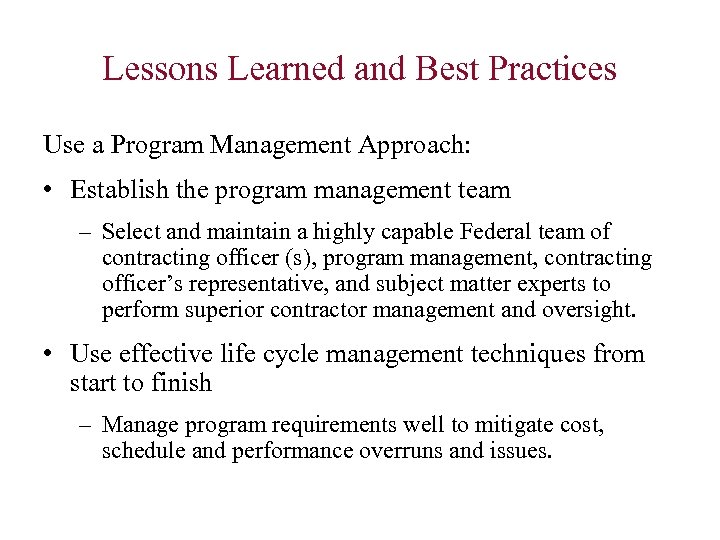 Lessons Learned and Best Practices

Use a Program Management Approach:

• Establish the program management team

– Select and maintain a highly capable Federal team of contracting officer (s), program management, contracting officer's representative, and subject matter experts to perform superior contractor management and oversight.

• Use effective life cycle management techniques from start to finish

– Manage program requirements well to mitigate cost, schedule and performance overruns and issues.